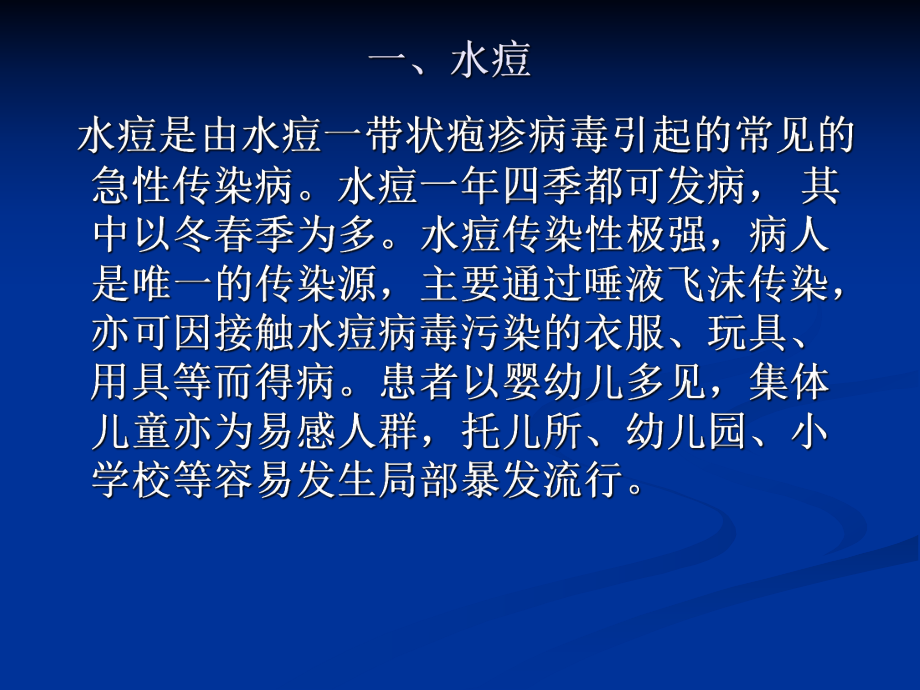 一、水痘

水痘是由水痘一带状疱疹病毒引起的常见的急性传染病。水痘一年四季都可发病， 其中以冬春季为多。水痘传染性极强，病人是唯一的传染源，主要通过唾液飞沫传染，亦可因接触水痘病毒污染的衣服、玩具、用具等而得病。患者以婴幼儿多见，集体儿童亦为易感人群，托儿所、幼儿园、小学校等容易发生局部暴发流行。